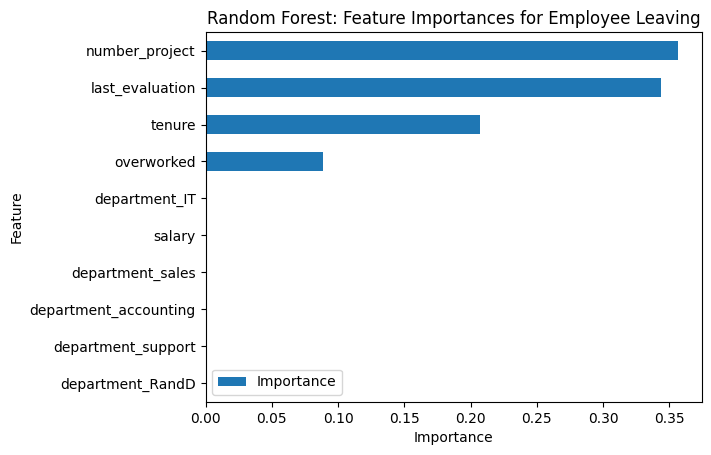 Random Forest: Feature Importances for Employee Leaving

Feature

number_project
last_evaluation
tenure
overworked
department_IT
salary
department_sales
department_accounting
department_support
department_RandD

Importance

0.00 0.05 0.10 0.15 0.20 0.25 0.30 0.35

Importance